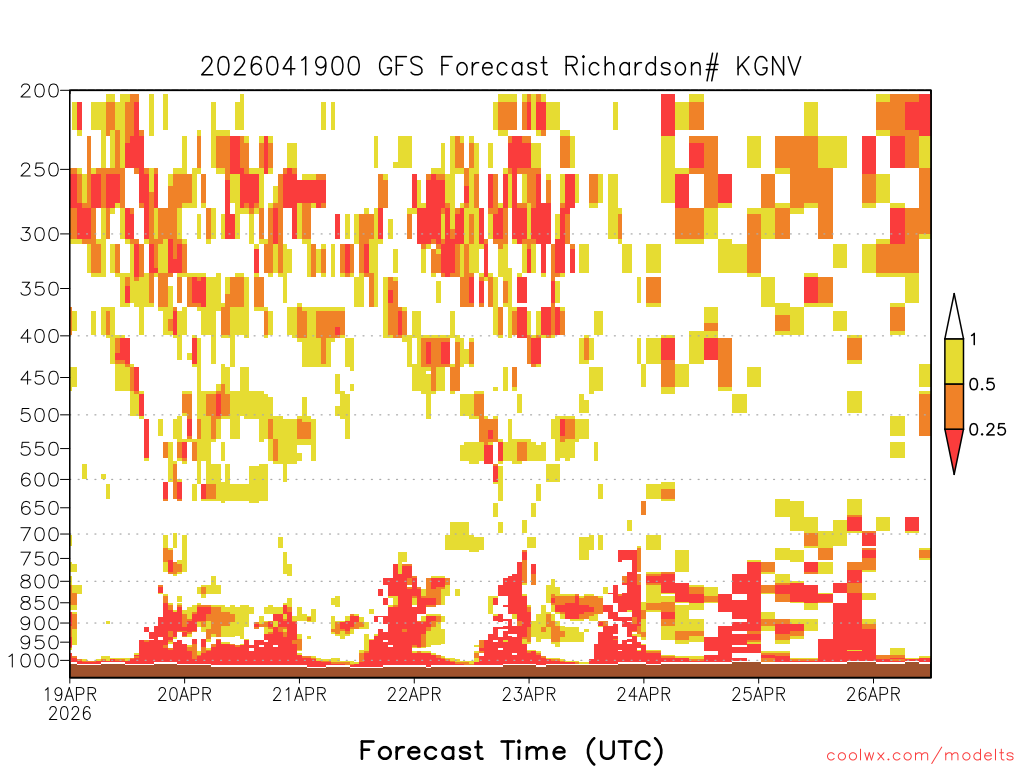 2026041900 GFS Forecast Richardson# KGNV

200
250
300
350
400
450
500
550
600
650
700
750
800
850
900
950
1000

1
0.5
0.25

19APR
2026
20APR
21APR
22APR
23APR
24APR
25APR
26APR

Forecast Time (UTC)

coolwx.com/modelts